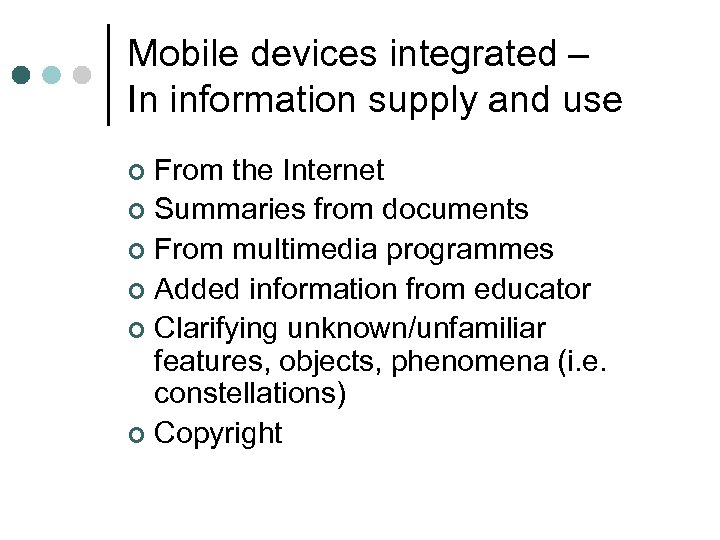 Mobile devices integrated – In information supply and use

- From the Internet
- Summaries from documents
- From multimedia programmes
- Added information from educator
- Clarifying unknown/unfamiliar features, objects, phenomena (i.e. constellations)
- Copyright